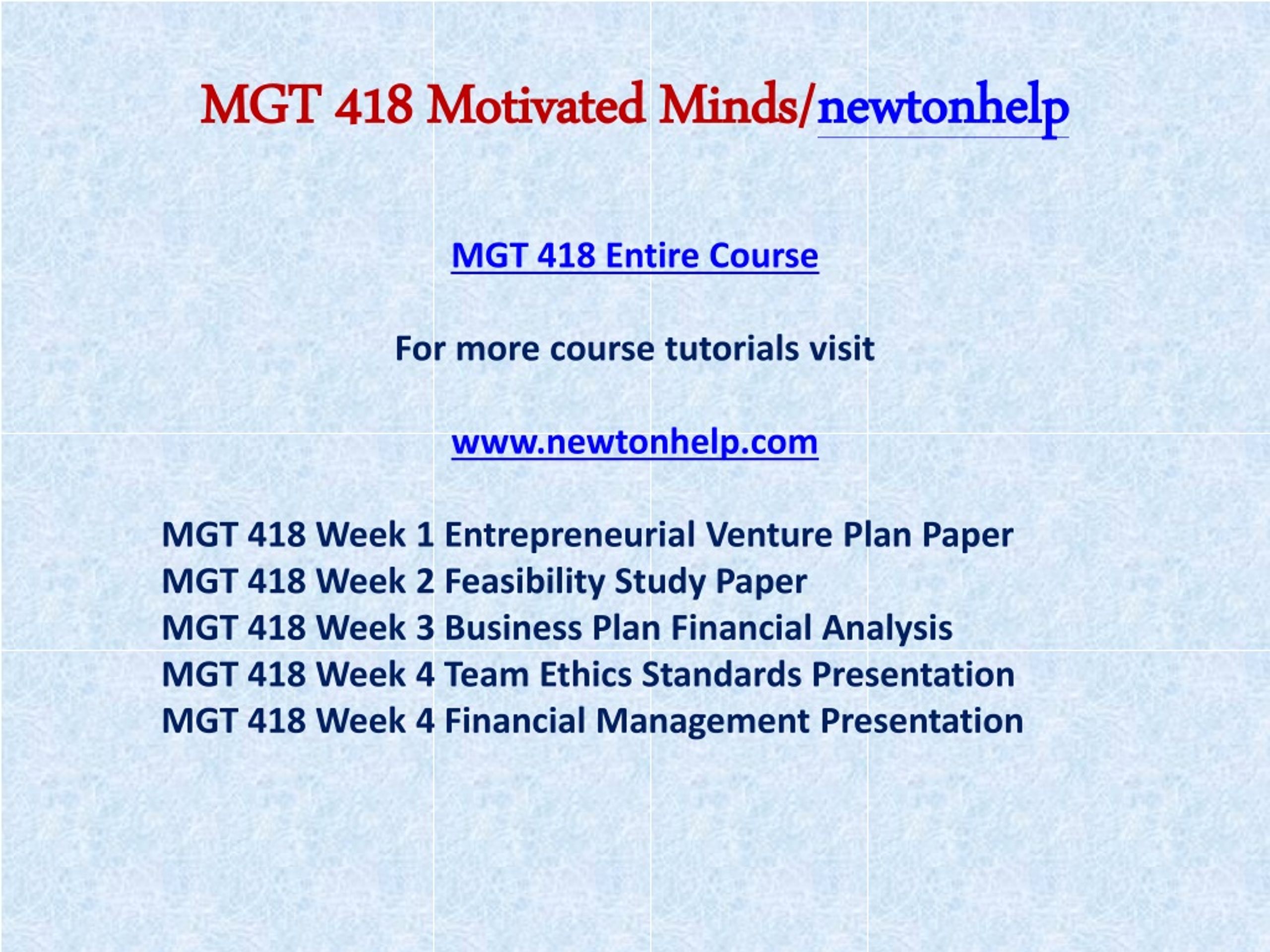 MGT 418 Motivated Minds/newtonhelp

MGT 418 Entire Course

For more course tutorials visit

www.newtonhelp.com

MGT 418 Week 1 Entrepreneurial Venture Plan Paper
MGT 418 Week 2 Feasibility Study Paper
MGT 418 Week 3 Business Plan Financial Analysis
MGT 418 Week 4 Team Ethics Standards Presentation
MGT 418 Week 4 Financial Management Presentation